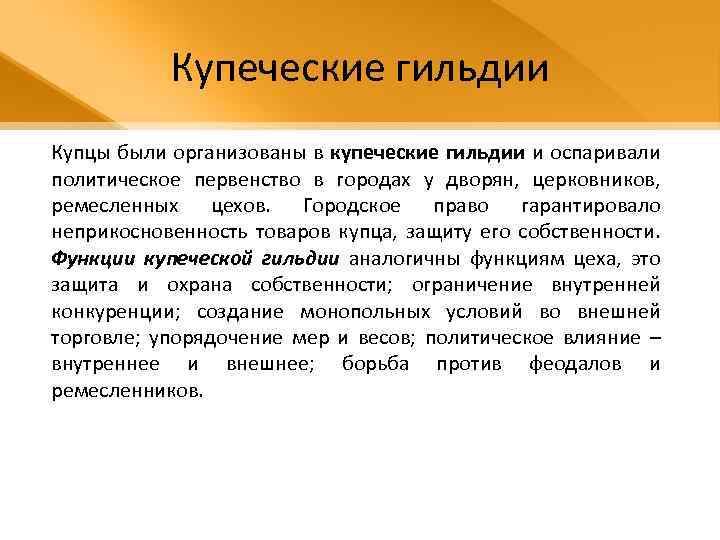 Купеческие гильдии

Купцы были организованы в купеческие гильдии и оспаривали политическое первенство в городах у дворян, церковников, ремесленных цехов. Городское право гарантировало неприкосновенность товаров купца, защиту его собственности. Функции купеческой гильдии аналогичны функциям цеха, это защита и охрана собственности; ограничение внутренней конкуренции; создание монопольных условий во внешней торговле; упорядочение мер и весов; политическое влияние – внутреннее и внешнее; борьба против феодалов и ремесленников.